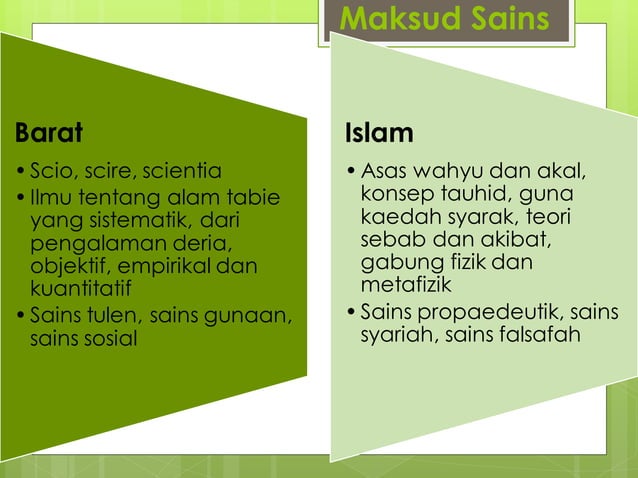 Maksud Sains

Barat

• Scio, scire, scientia
• Ilmu tentang alam tabie yang sistematik, dari pengalaman deria, objektif, empirikal dan kuantitatif
• Sains tulen, sains gunaan, sains sosial

Islam

• Asas wahyu dan akal, konsep tauhid, guna kaedah syarak, teori sebab dan akibat, gabung fizik dan metafizik
• Sains propaedeutik, sains syariah, sains falsafah